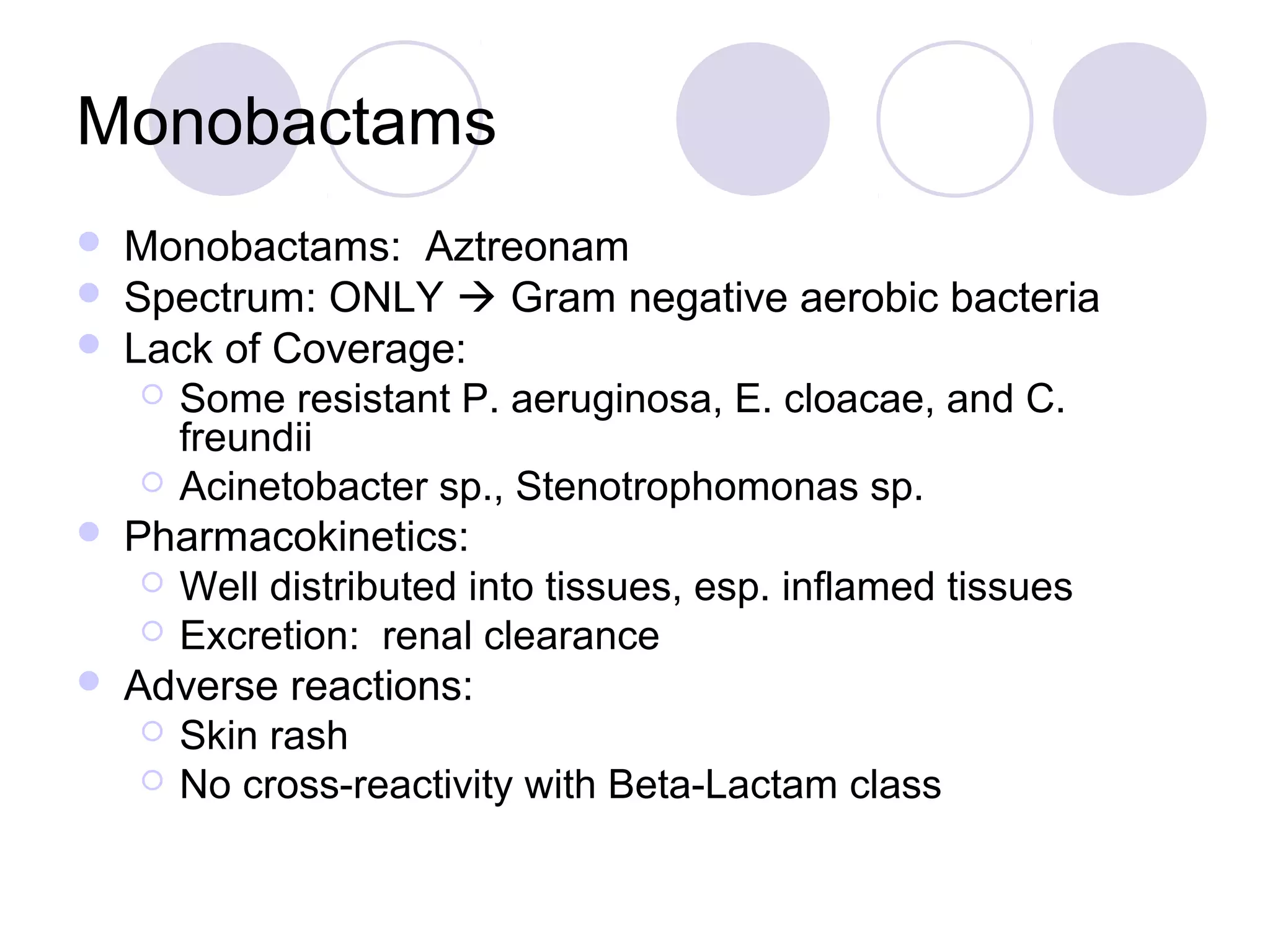 Monobactams

- Monobactams: Aztreonam
- Spectrum: ONLY → Gram negative aerobic bacteria
- Lack of Coverage:
  - Some resistant P. aeruginosa, E. cloacae, and C. freundii
  - Acinetobacter sp., Stenotrophomonas sp.
- Pharmacokinetics:
  - Well distributed into tissues, esp. inflamed tissues
  - Excretion: renal clearance
- Adverse reactions:
  - Skin rash
  - No cross-reactivity with Beta-Lactam class